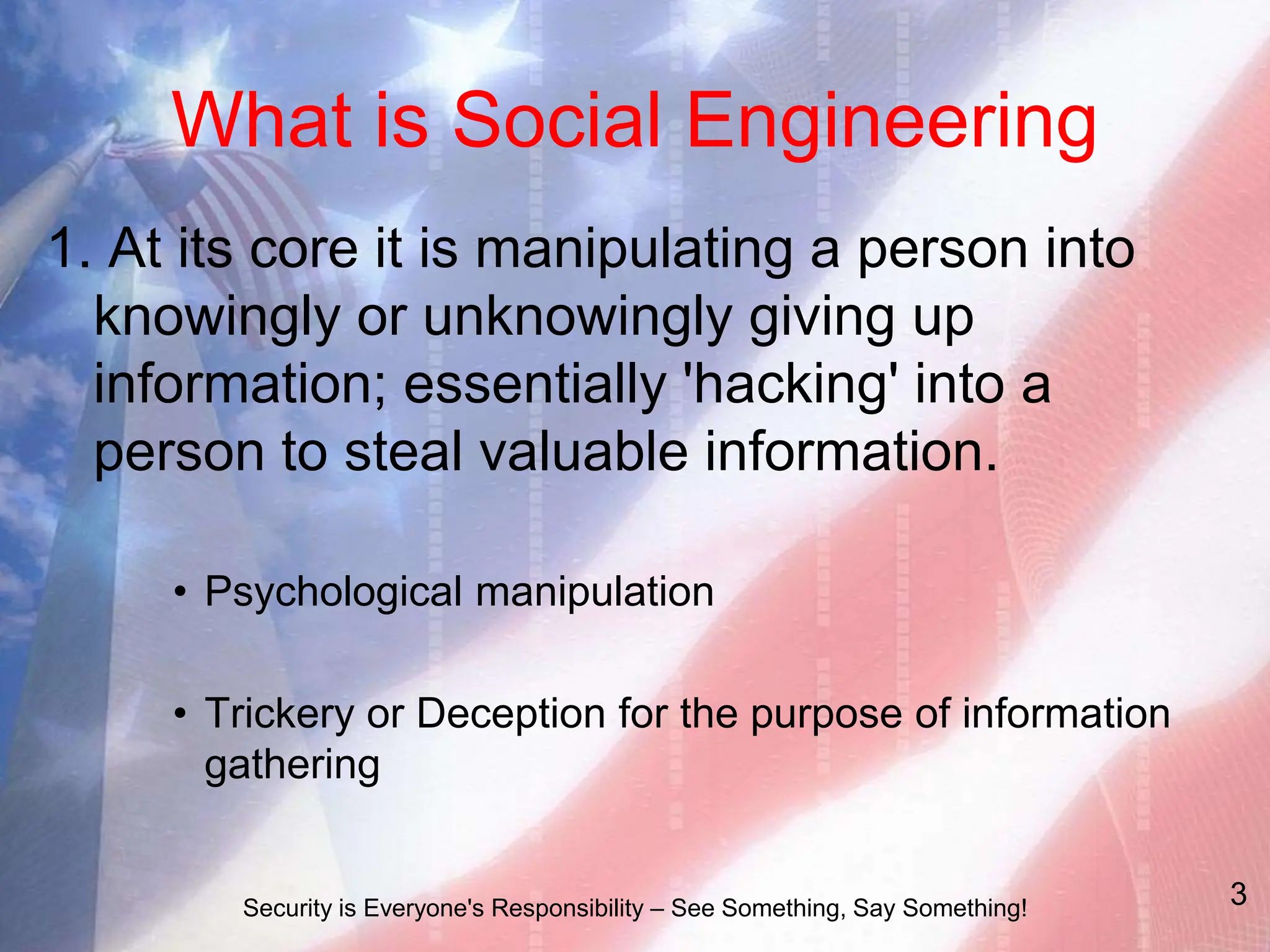 What is Social Engineering

1. At its core it is manipulating a person into knowingly or unknowingly giving up information; essentially 'hacking' into a person to steal valuable information.

• Psychological manipulation

• Trickery or Deception for the purpose of information gathering

Security is Everyone's Responsibility – See Something, Say Something!

3